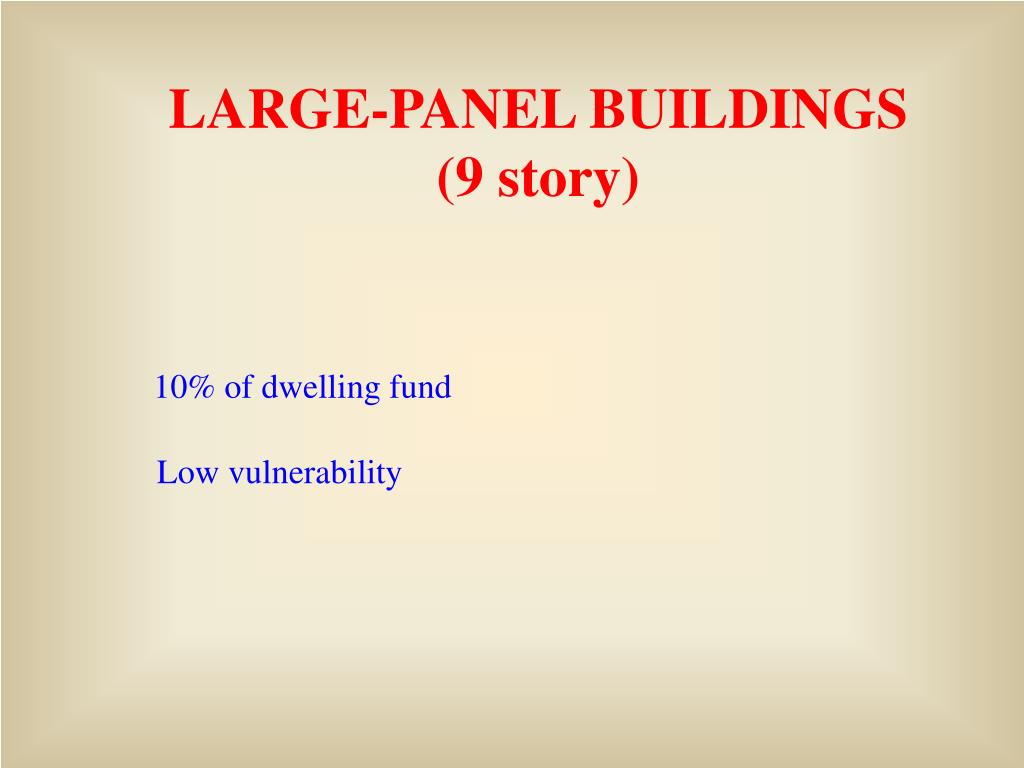 LARGE-PANEL BUILDINGS
(9 story)

10% of dwelling fund

Low vulnerability